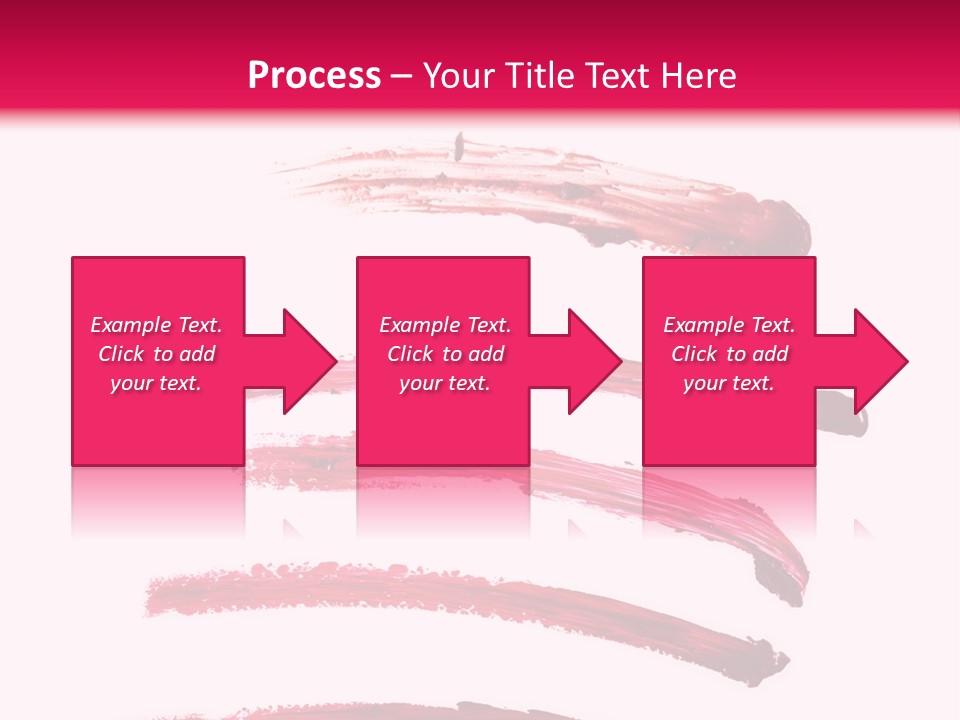 Process – Your Title Text Here

Example Text. Click to add your text.

Example Text. Click to add your text.

Example Text. Click to add your text.